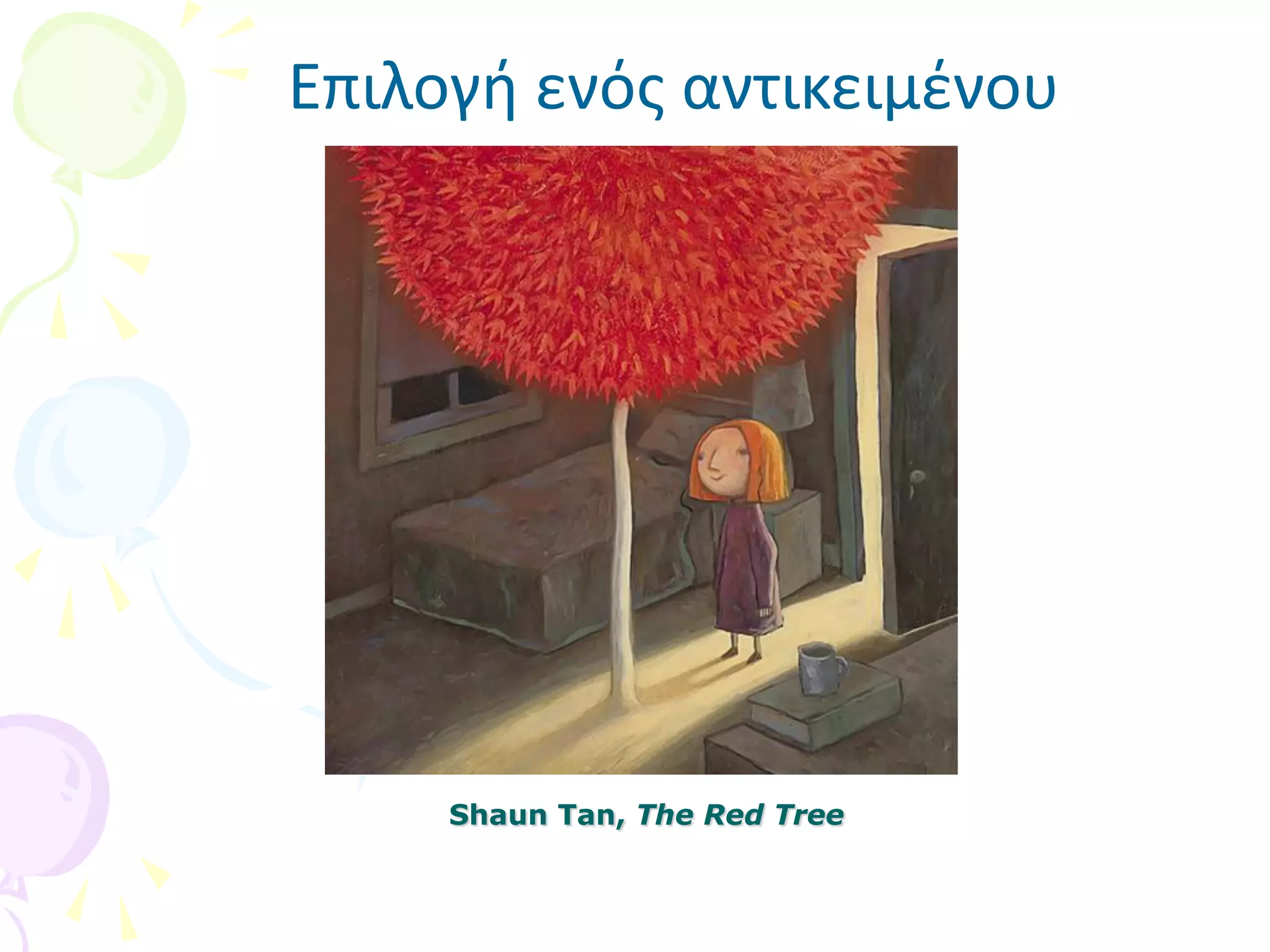 Επιλογή ενός αντικειμένου

Shaun Tan, The Red Tree